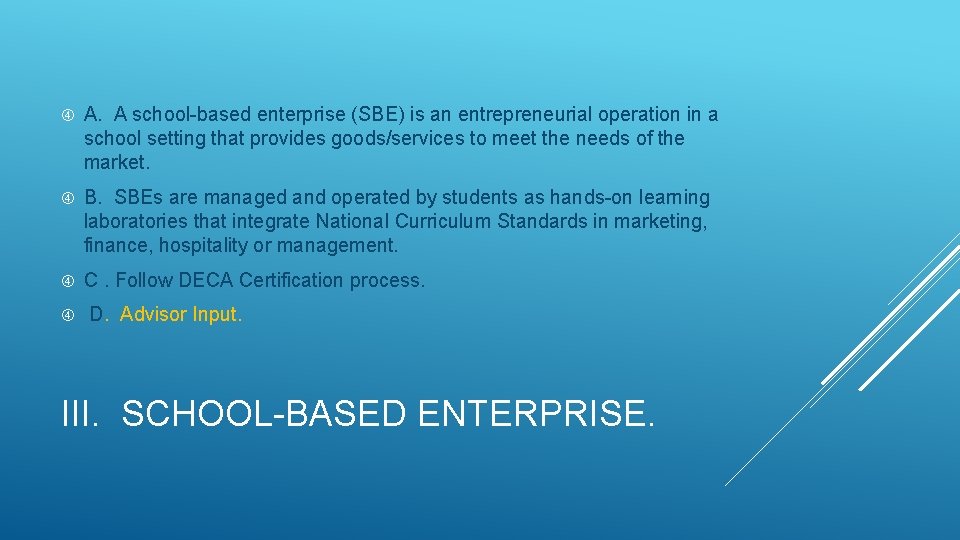 A. A school-based enterprise (SBE) is an entrepreneurial operation in a school setting that provides goods/services to meet the needs of the market.

B. SBEs are managed and operated by students as hands-on learning laboratories that integrate National Curriculum Standards in marketing, finance, hospitality or management.

C . Follow DECA Certification process.

D. Advisor Input.

III. SCHOOL-BASED ENTERPRISE.